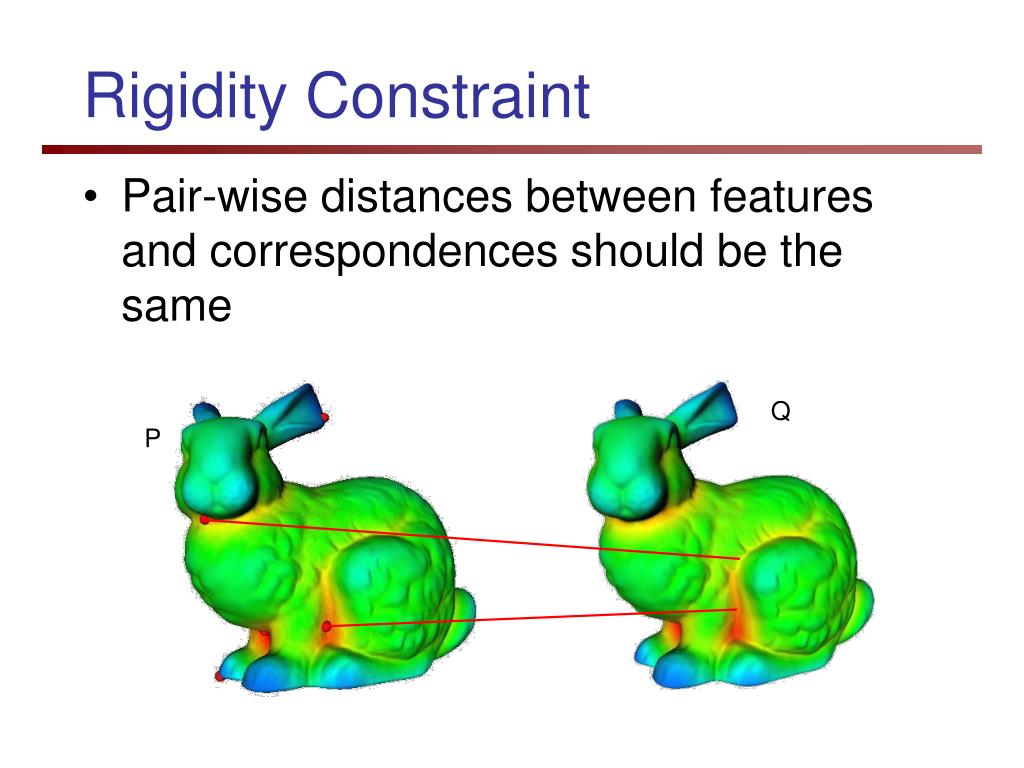 Rigidity Constraint

• Pair-wise distances between features and correspondences should be the same

P

Q